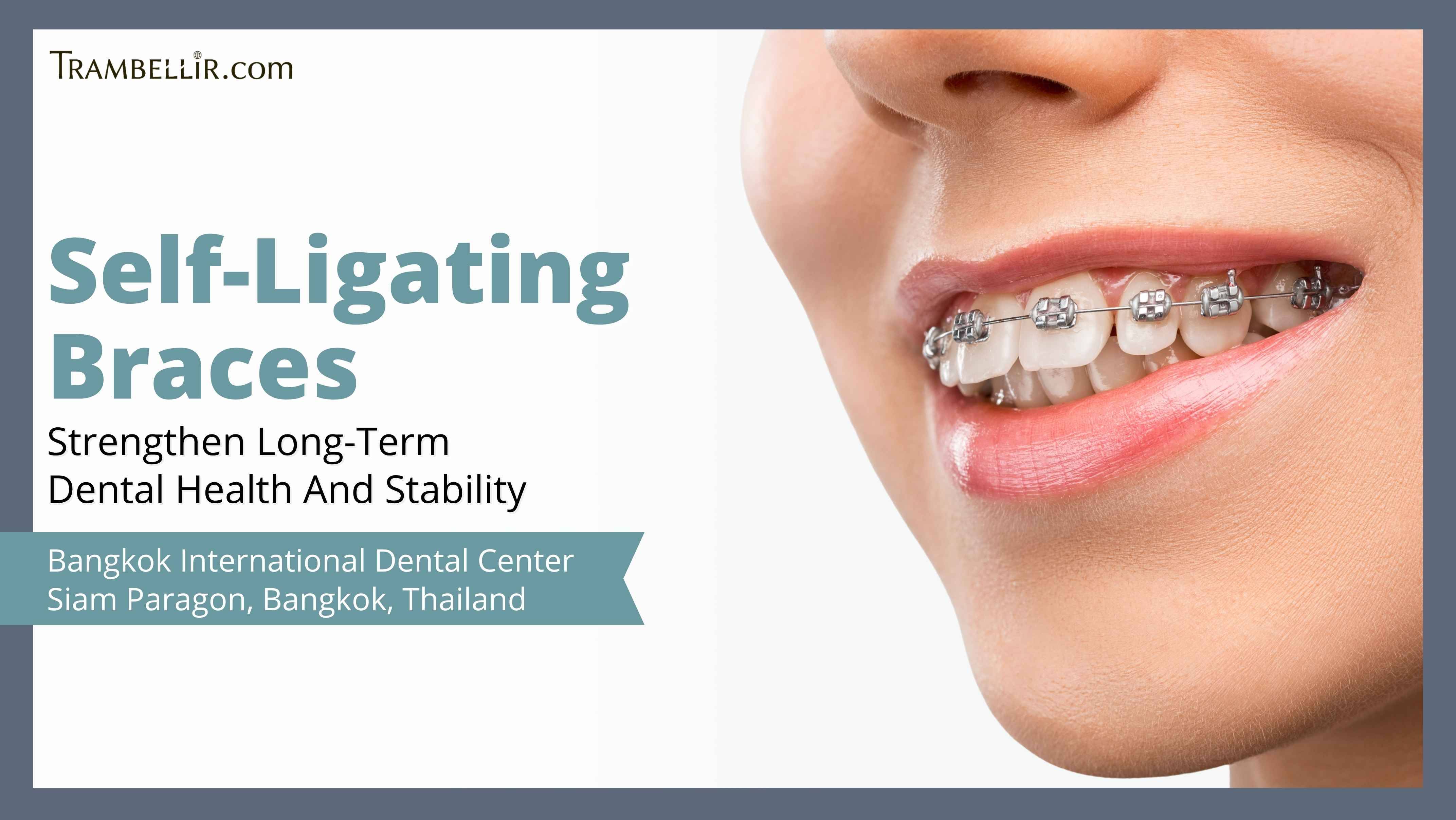 TRAMBELLIR.com

Self-Ligating Braces

Strengthen Long-Term Dental Health And Stability

Bangkok International Dental Center
Siam Paragon, Bangkok, Thailand